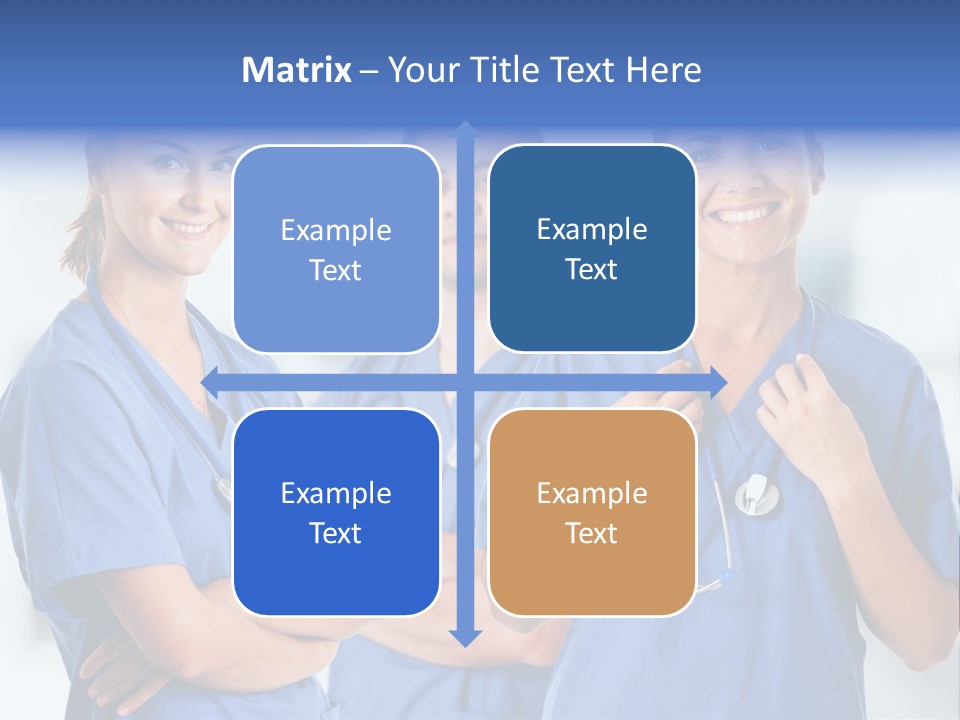 Matrix – Your Title Text Here

Example Text

Example Text

Example Text

Example Text